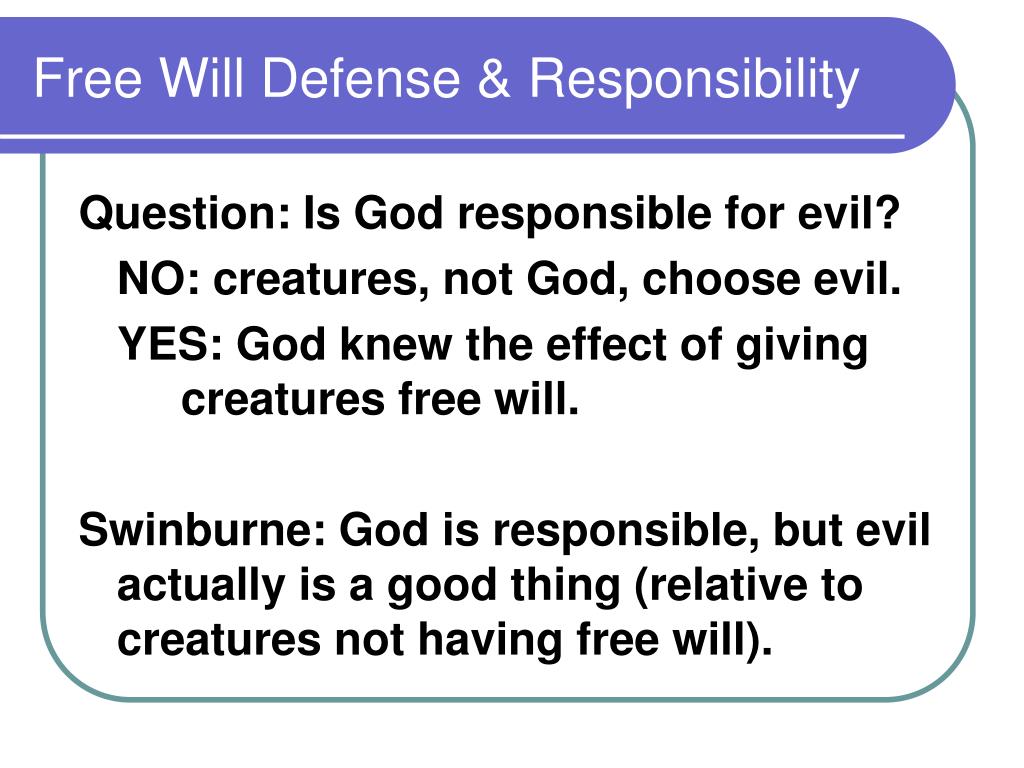 Free Will Defense & Responsibility

Question: Is God responsible for evil?

NO: creatures, not God, choose evil.

YES: God knew the effect of giving creatures free will.

Swinburne: God is responsible, but evil actually is a good thing (relative to creatures not having free will).